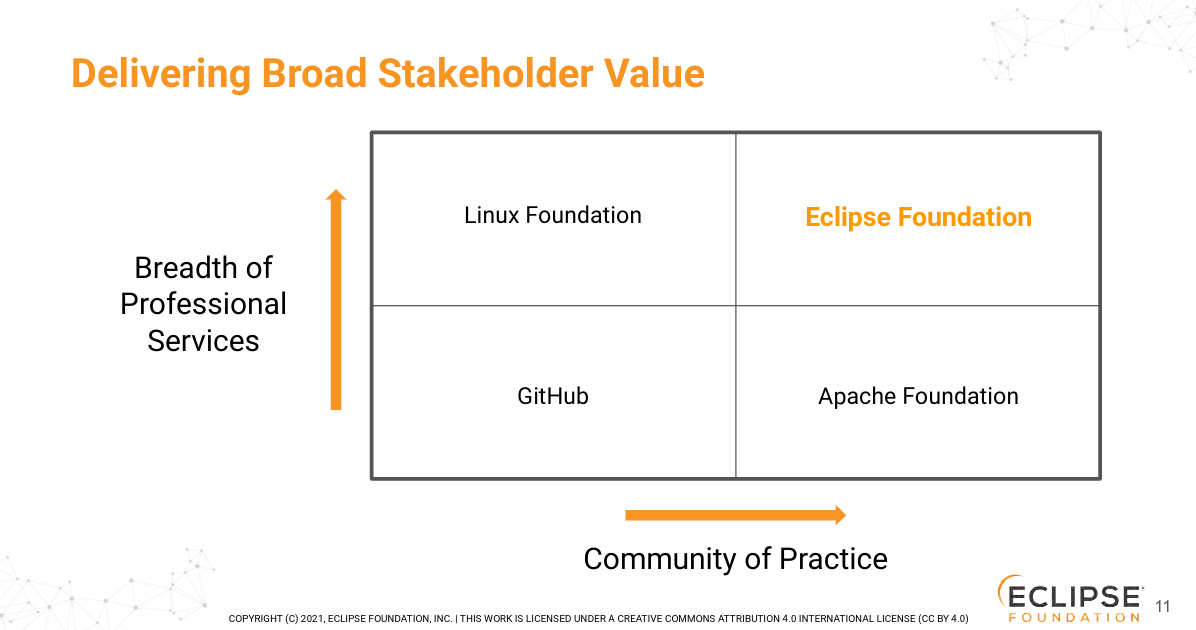 Delivering Broad Stakeholder Value

Breadth of Professional Services

| Linux Foundation | Eclipse Foundation |
|---|---|
| GitHub | Apache Foundation |

Community of Practice

COPYRIGHT (C) 2021, ECLIPSE FOUNDATION, INC. | THIS WORK IS LICENSED UNDER A CREATIVE COMMONS ATTRIBUTION 4.0 INTERNATIONAL LICENSE (CC BY 4.0)

ECLIPSE FOUNDATION

11